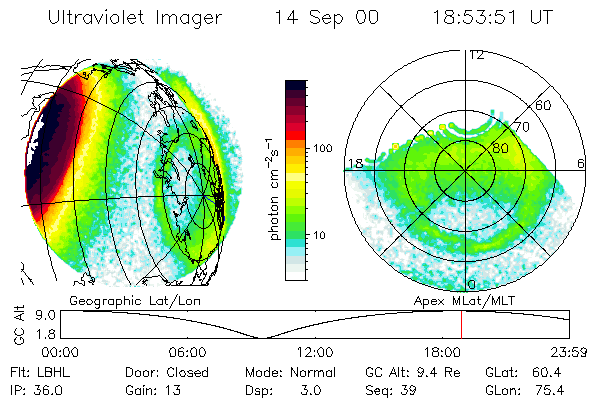 Ultraviolet Imager 14 Sep 00 18:53:51 UT

photon $cm^{-2}s^{-1}$

100

10

12

60

70

80

18

6

0

Geographic Lat/Lon

Apex MLat/MLT

GC Alt

9.0

1.8

00:00 06:00 12:00 18:00 23:59

Flt: LBHL Door: Closed Mode: Normal GC Alt: 9.4 Re GLat: 60.4

IP: 36.0 Gain: 13 Dsp: 3.0 Seq: 39 GLon: 75.4